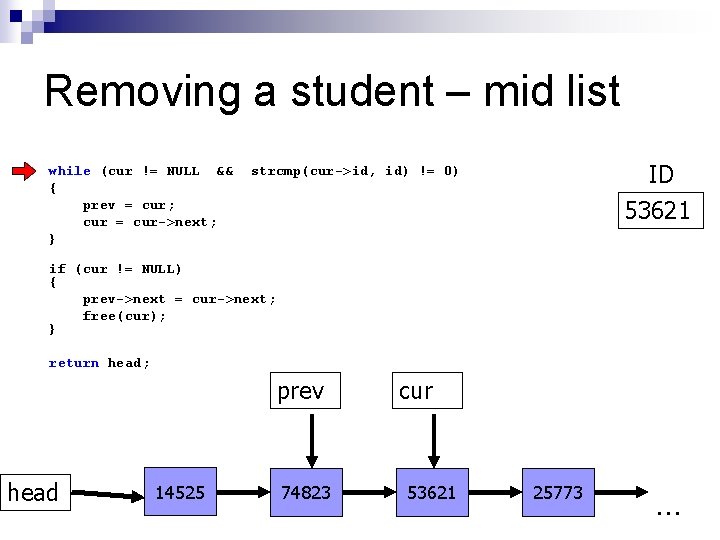 Removing a student – mid list

while (cur != NULL && strcmp(cur->id, id) != 0)
{
    prev = cur;
    cur = cur->next;
}

if (cur != NULL)
{
    prev->next = cur->next;
    free(cur);
}

return head;

ID
53621

prev
cur

head
14525
74823
53621
25773
...